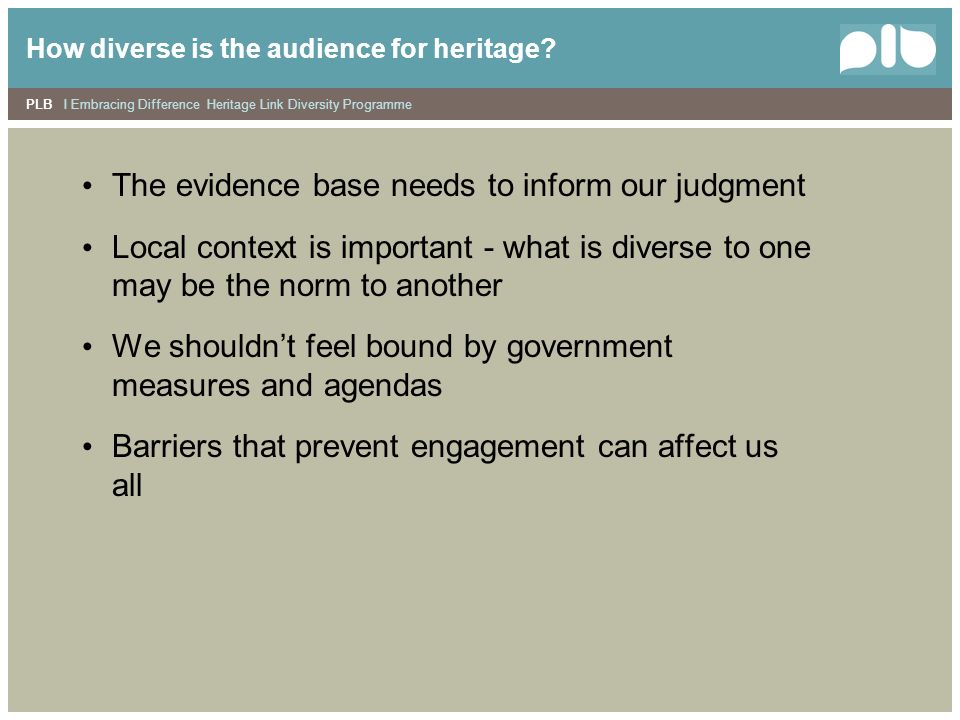 How diverse is the audience for heritage?

plb

PLB I Embracing Difference Heritage Link Diversity Programme

• The evidence base needs to inform our judgment

• Local context is important - what is diverse to one may be the norm to another

• We shouldn't feel bound by government measures and agendas

• Barriers that prevent engagement can affect us all